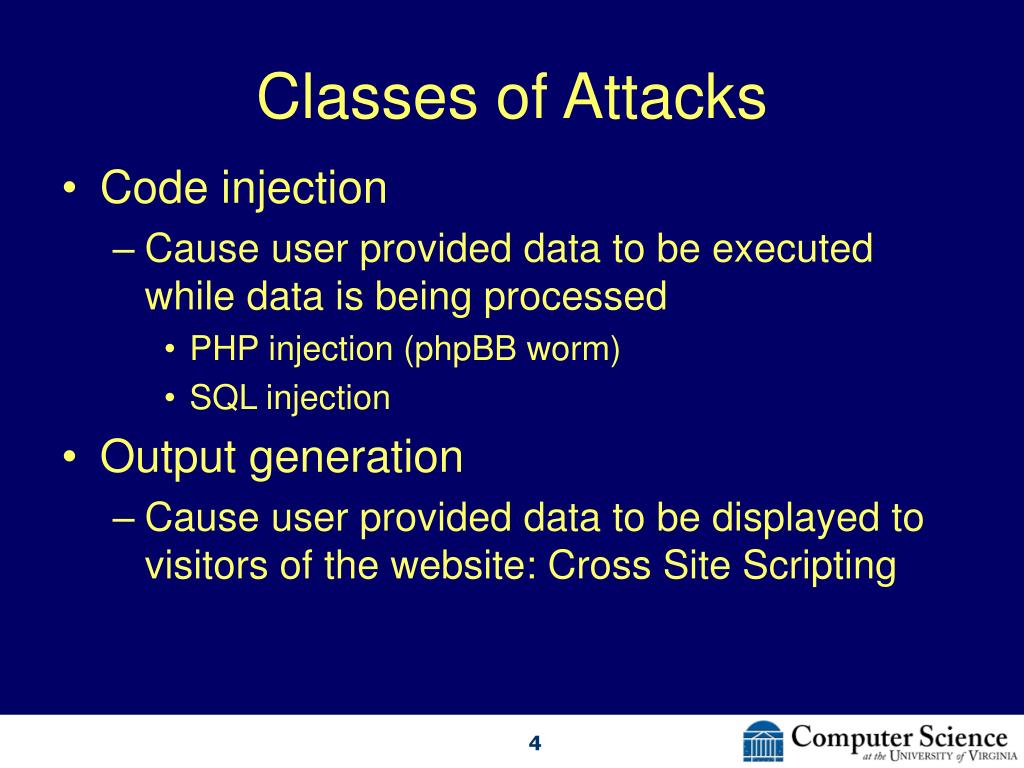 Classes of Attacks

• Code injection
– Cause user provided data to be executed while data is being processed
• PHP injection (phpBB worm)
• SQL injection
• Output generation
– Cause user provided data to be displayed to visitors of the website: Cross Site Scripting

4

Computer Science at the University of Virginia